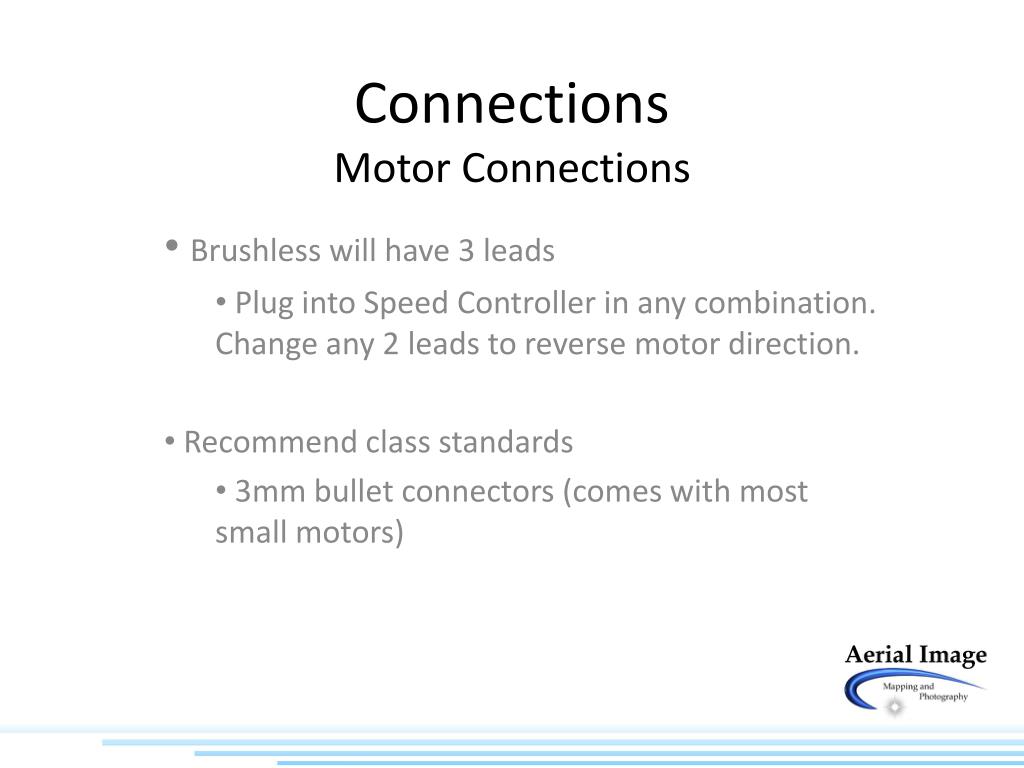 Connections
Motor Connections

• Brushless will have 3 leads

• Plug into Speed Controller in any combination. Change any 2 leads to reverse motor direction.

• Recommend class standards

• 3mm bullet connectors (comes with most small motors)

Aerial Image
Mapping and Photography